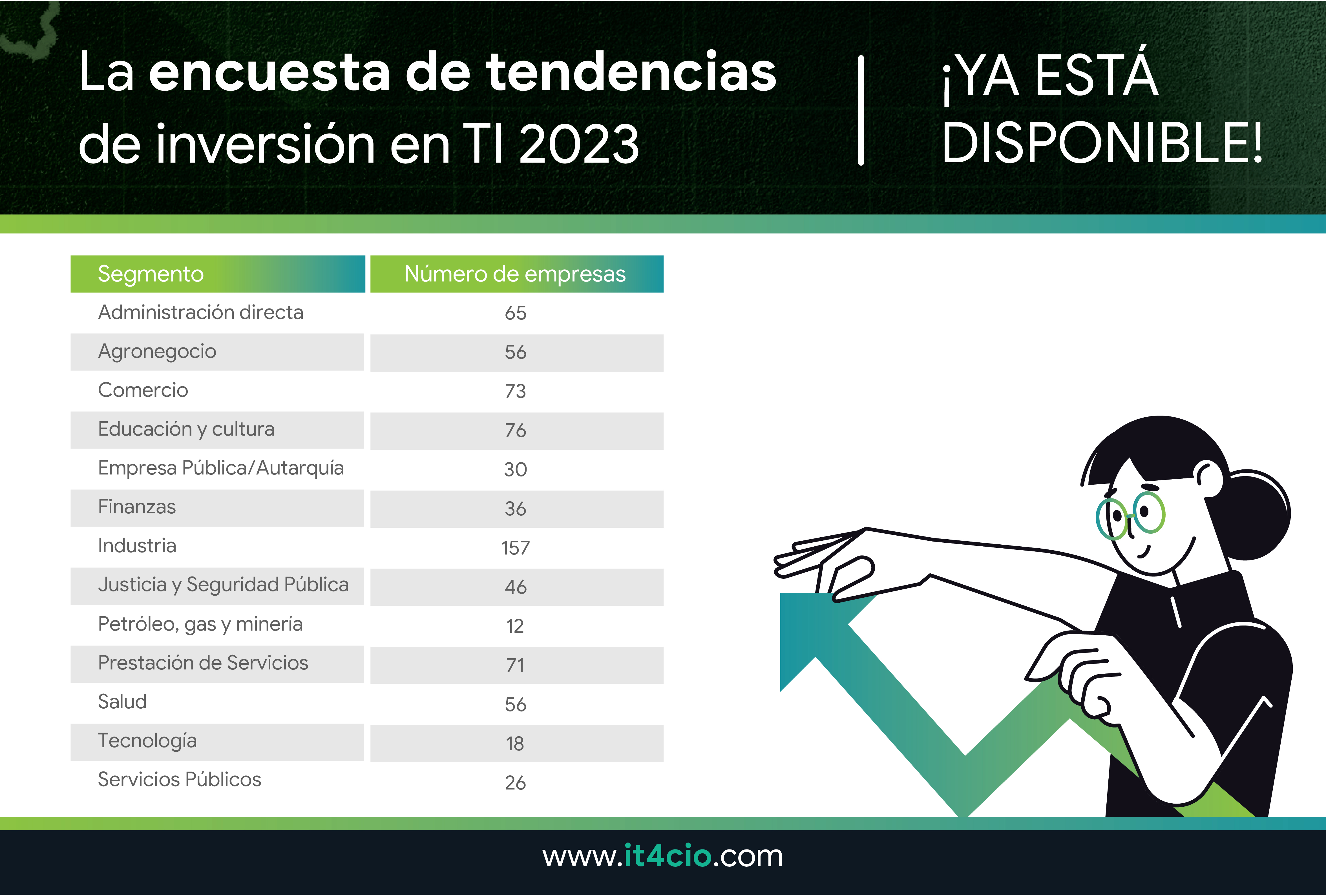 La encuesta de tendencias de inversión en TI 2023

¡YA ESTÁ DISPONIBLE!

| Segmento | Número de empresas |
|---|---|
| Administración directa | 65 |
| Agronegocio | 56 |
| Comercio | 73 |
| Educación y cultura | 76 |
| Empresa Pública/Autarquía | 30 |
| Finanzas | 36 |
| Industria | 157 |
| Justicia y Seguridad Pública | 46 |
| Petróleo, gas y minería | 12 |
| Prestación de Servicios | 71 |
| Salud | 56 |
| Tecnología | 18 |
| Servicios Públicos | 26 |

www.it4cio.com